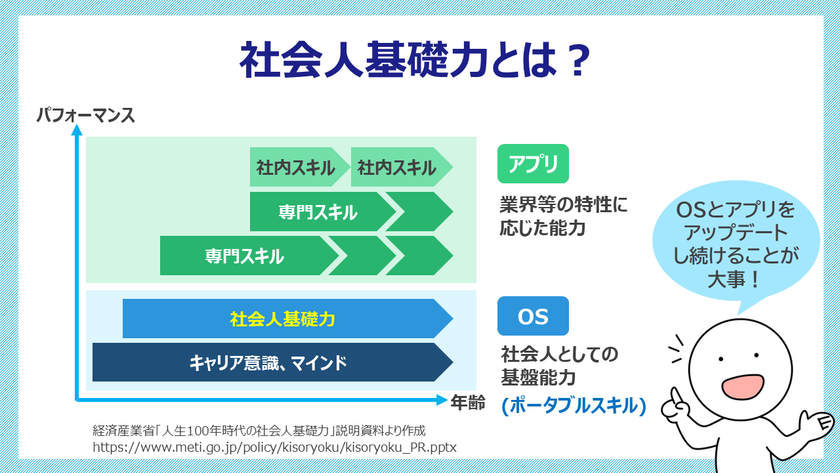 社会人基礎力とは？

パフォーマンス

社内スキル 社内スキル

専門スキル

専門スキル

社会人基礎力

キャリア意識、マインド

年齢

アプリ

業界等の特性に応じた能力

OS

社会人としての基盤能力

(ポータブルスキル)

OSとアプリをアップデートし続けることが大事！

経済産業省「人生100年時代の社会人基礎力」説明資料より作成
https://www.meti.go.jp/policy/kisoryoku/kisoryoku_PR.pptx